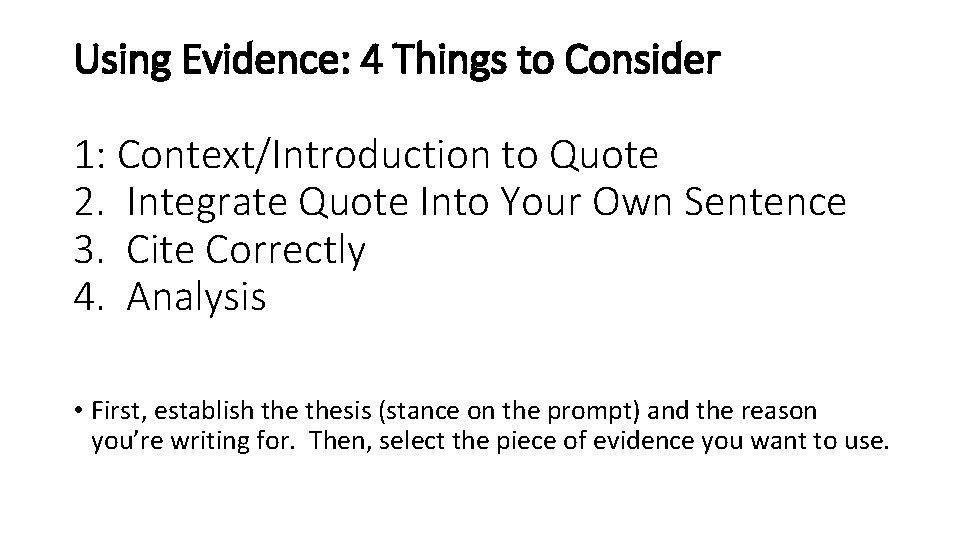 Using Evidence: 4 Things to Consider

1: Context/Introduction to Quote
2. Integrate Quote Into Your Own Sentence
3. Cite Correctly
4. Analysis

• First, establish the thesis (stance on the prompt) and the reason you're writing for. Then, select the piece of evidence you want to use.